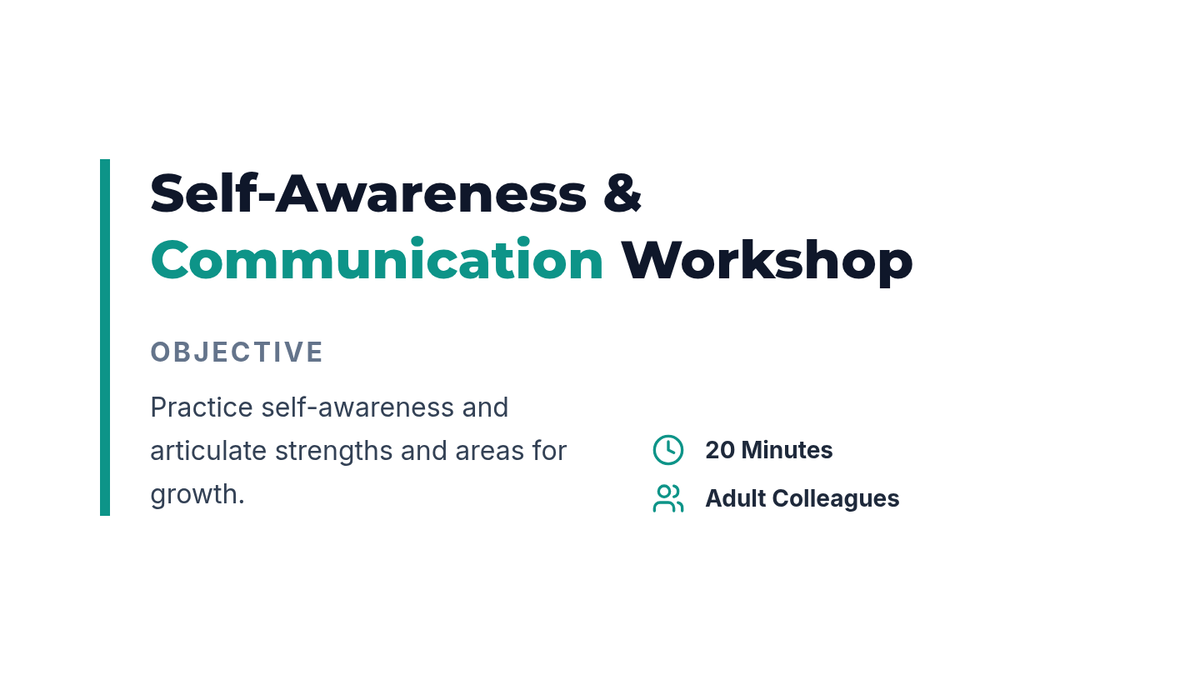 Self-Awareness & Communication Workshop

OBJECTIVE

Practice self-awareness and articulate strengths and areas for growth.

20 Minutes

Adult Colleagues